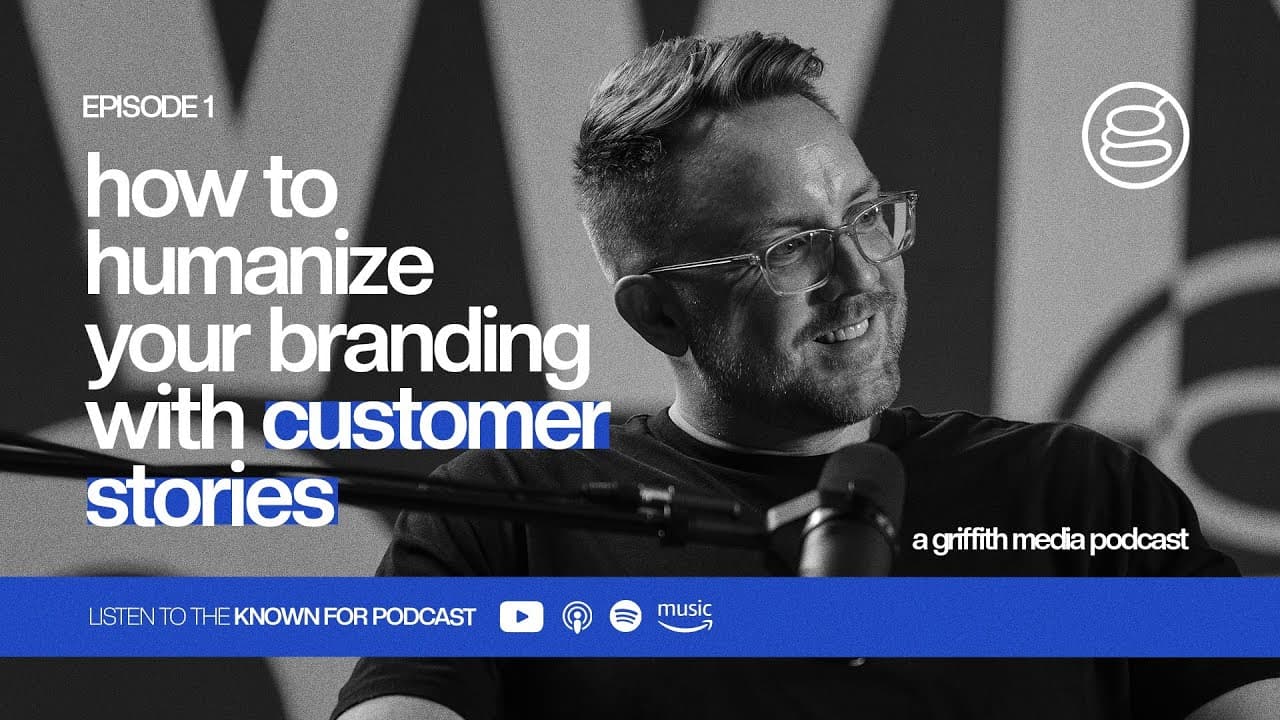 EPISODE 1

how to humanize your branding with customer stories

a griffith media podcast

LISTEN TO THE KNOWN FOR PODCAST

music